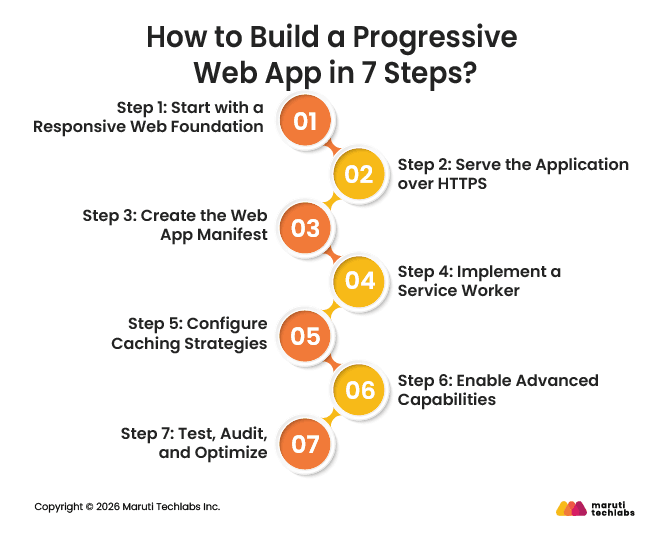 How to Build a Progressive Web App in 7 Steps?

Step 1: Start with a Responsive Web Foundation

01

02

Step 2: Serve the Application over HTTPS

Step 3: Create the Web App Manifest

03

04

Step 4: Implement a Service Worker

Step 5: Configure Caching Strategies

05

06

Step 6: Enable Advanced Capabilities

Step 7: Test, Audit, and Optimize

07

Copyright © 2026 Maruti Techlabs Inc.

maruti techlabs